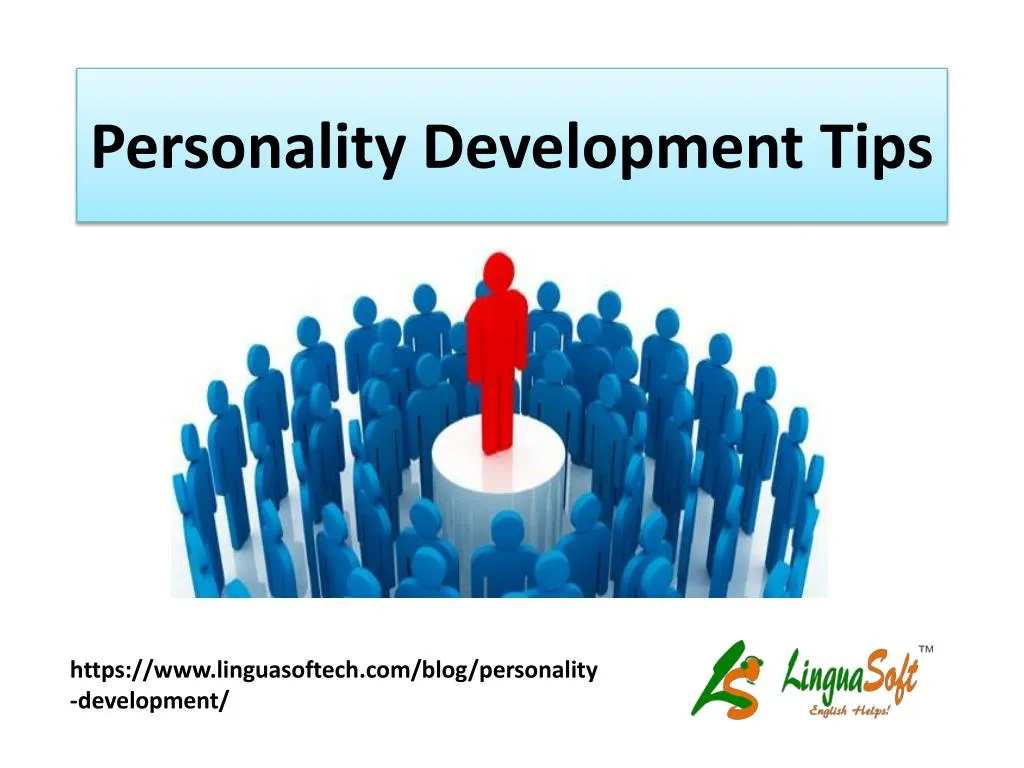 Personality Development Tips

https://www.linguasoftech.com/blog/personality-development/

LS LinguaSoft™
English Helps!